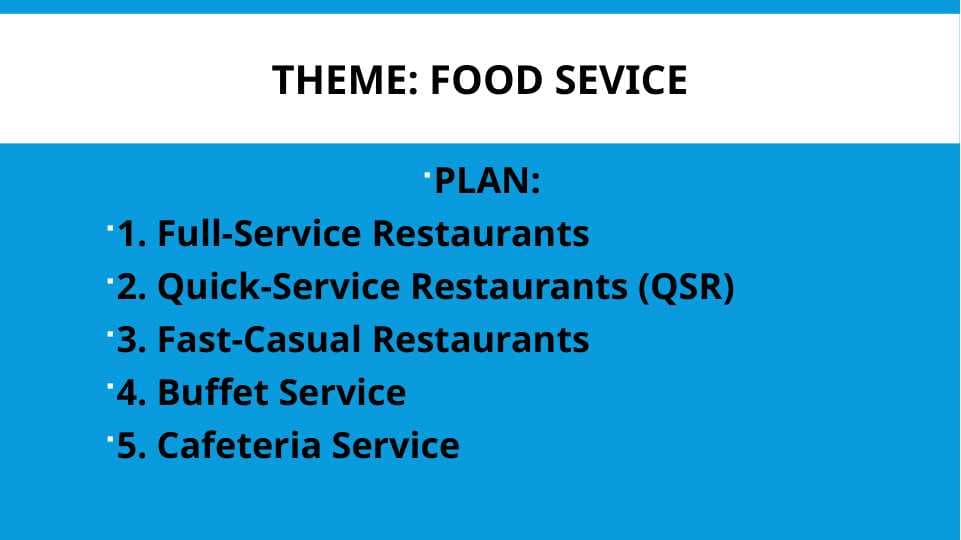 THEME: FOOD SEVICE

PLAN:

1. Full-Service Restaurants

2. Quick-Service Restaurants (QSR)

3. Fast-Casual Restaurants

4. Buffet Service

5. Cafeteria Service